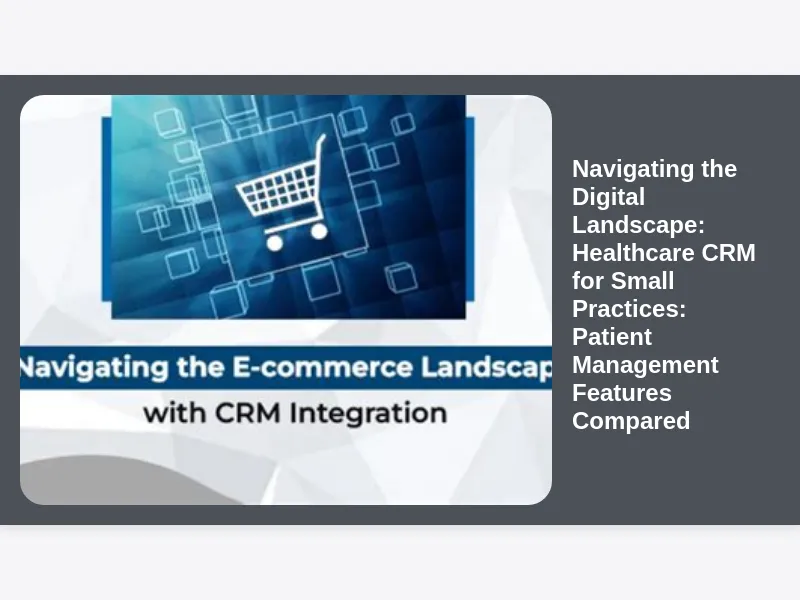 Navigating the E-commerce Landscap

with CRM Integration

Navigating the Digital Landscape: Healthcare CRM for Small Practices: Patient Management Features Compared